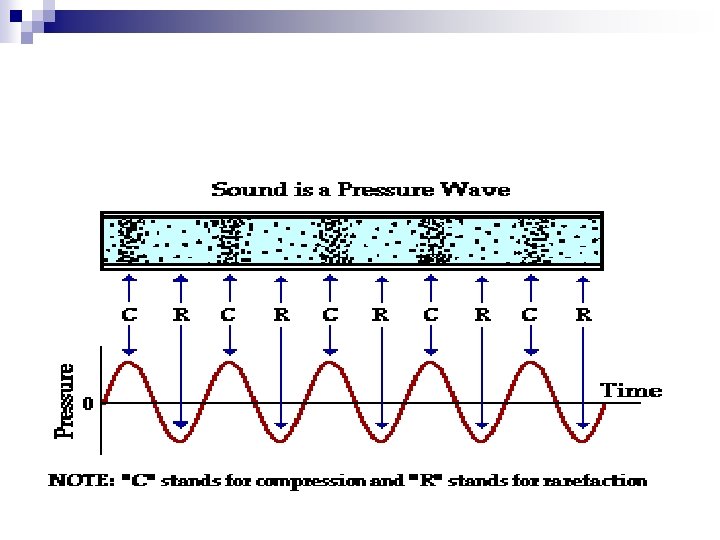 Sound is a Pressure Wave

C R C R C R C R C R

Pressure

0

Time

NOTE: "C" stands for compression and "R" stands for rarefaction